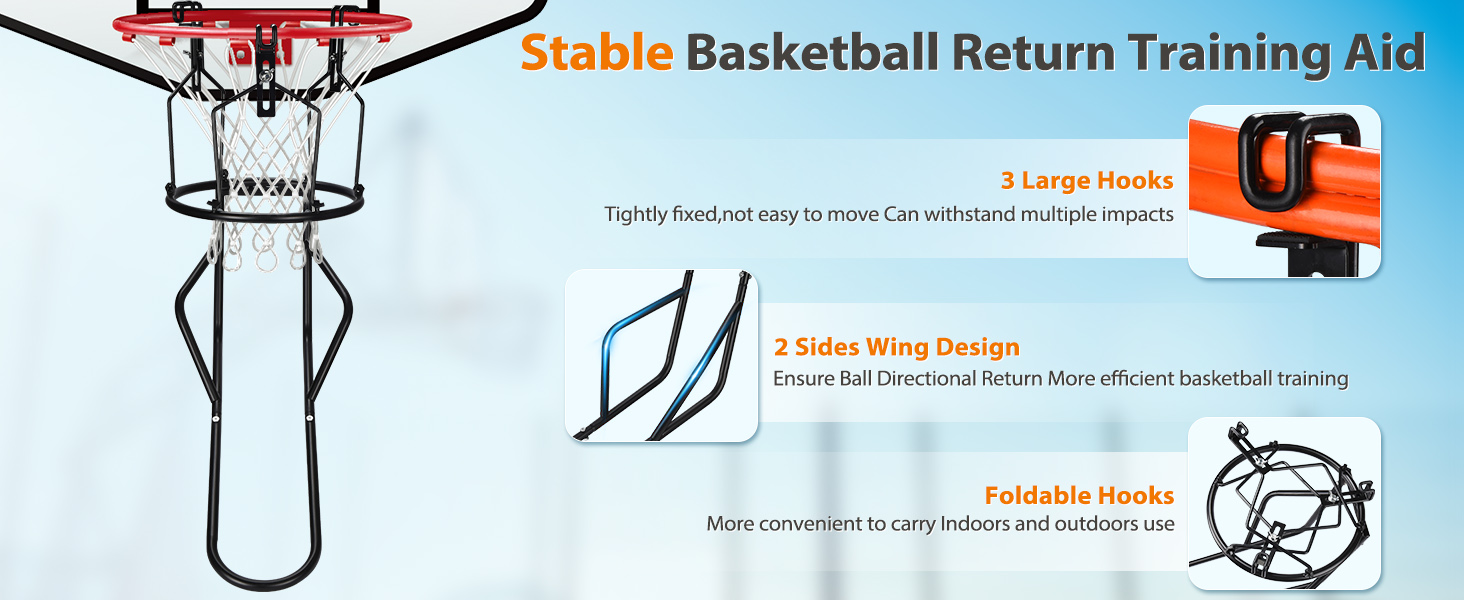 Stable Basketball Return Training Aid

3 Large Hooks
Tightly fixed,not easy to move Can withstand multiple impacts

2 Sides Wing Design
Ensure Ball Directional Return More efficient basketball training

Foldable Hooks
More convenient to carry Indoors and outdoors use